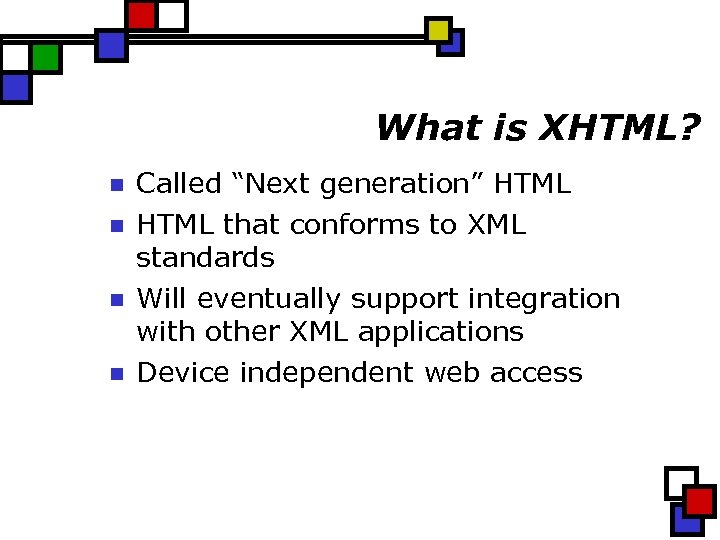 What is XHTML?

- Called “Next generation” HTML
- HTML that conforms to XML standards
- Will eventually support integration with other XML applications
- Device independent web access